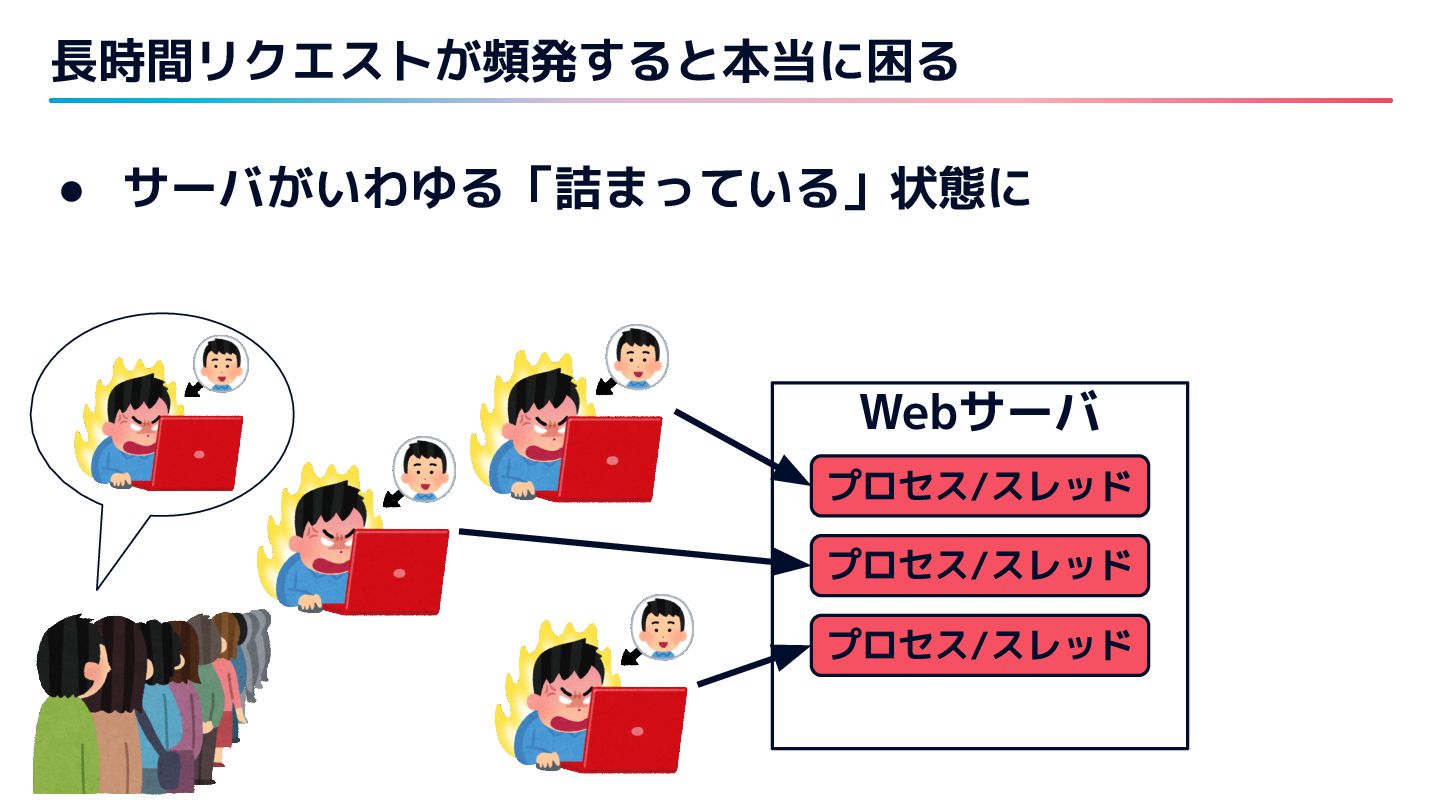 長時間リクエストが頻発すると本当に困る

● サーバがいわゆる「詰まっている」状態に

Webサーバ

プロセス/スレッド

プロセス/スレッド

プロセス/スレッド